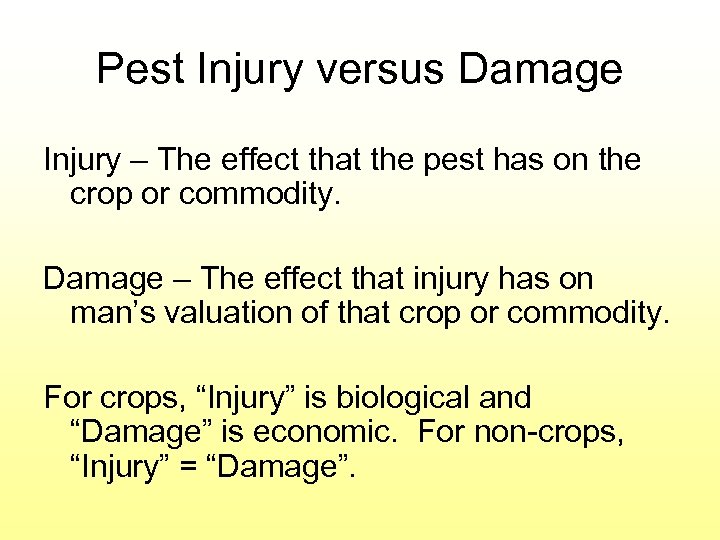 Pest Injury versus Damage

Injury – The effect that the pest has on the crop or commodity.

Damage – The effect that injury has on man’s valuation of that crop or commodity.

For crops, “Injury” is biological and “Damage” is economic. For non-crops, “Injury” = “Damage”.